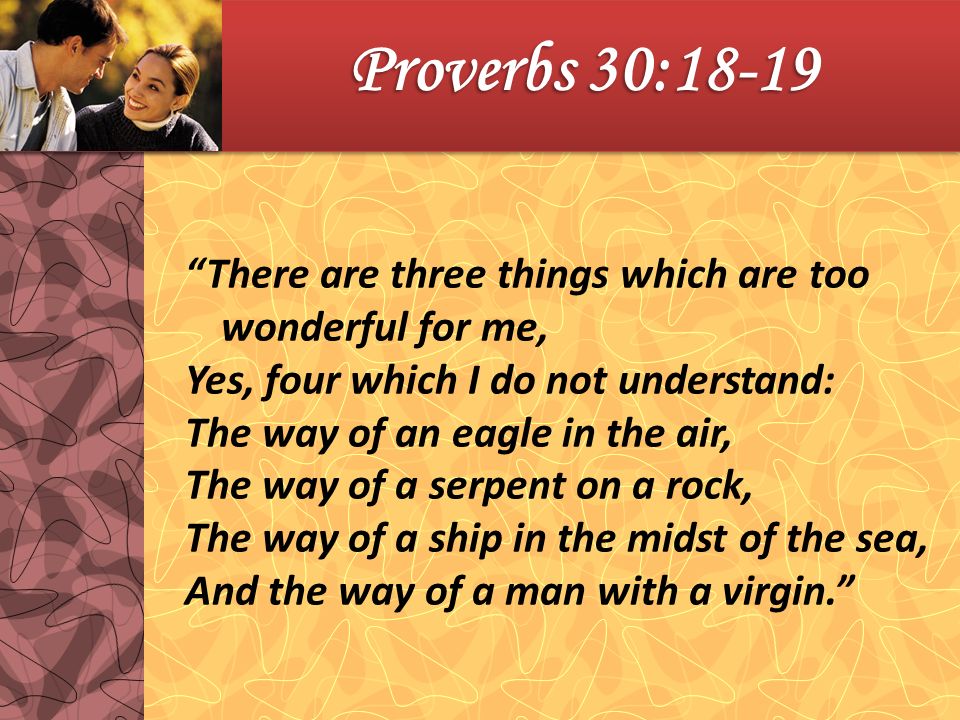 Proverbs 30:18-19

“There are three things which are too wonderful for me,
Yes, four which I do not understand:
The way of an eagle in the air,
The way of a serpent on a rock,
The way of a ship in the midst of the sea,
And the way of a man with a virgin.”